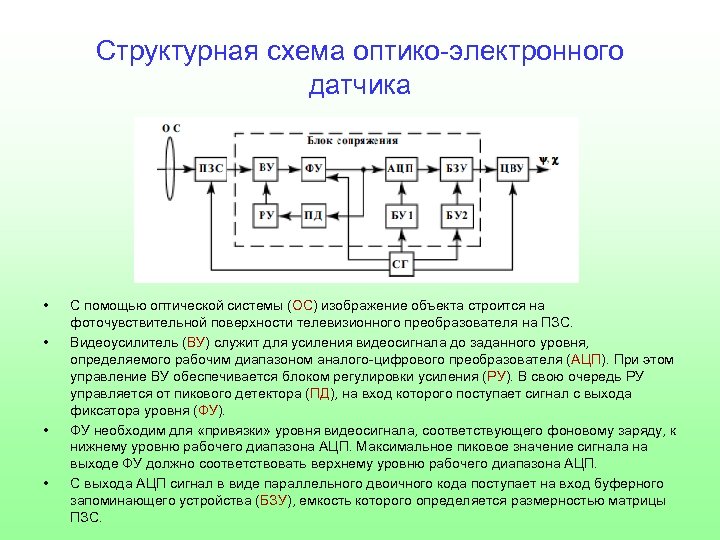 Структурная схема оптико-электронного датчика

О С

Блок сопряжения

ПЗС

ВУ

ФУ

АЦП

БЗУ

ЦВУ

ψ, χ

РУ

ПД

БУ1

БУ2

СГ

• С помощью оптической системы (ОС) изображение объекта строится на фоточувствительной поверхности телевизионного преобразователя на ПЗС.

• Видеоусилитель (ВУ) служит для усиления видеосигнала до заданного уровня, определяемого рабочим диапазоном аналого-цифрового преобразователя (АЦП). При этом управление ВУ обеспечивается блоком регулировки усиления (РУ). В свою очередь РУ управляется от пикового детектора (ПД), на вход которого поступает сигнал с выхода фиксатора уровня (ФУ).

• ФУ необходим для «привязки» уровня видеосигнала, соответствующего фоновому заряду, к нижнему уровню рабочего диапазона АЦП. Максимальное пиковое значение сигнала на выходе ФУ должно соответствовать верхнему уровню рабочего диапазона АЦП.

• С выхода АЦП сигнал в виде параллельного двоичного кода поступает на вход буферного запоминающего устройства (БЗУ), емкость которого определяется размерностью матрицы ПЗС.